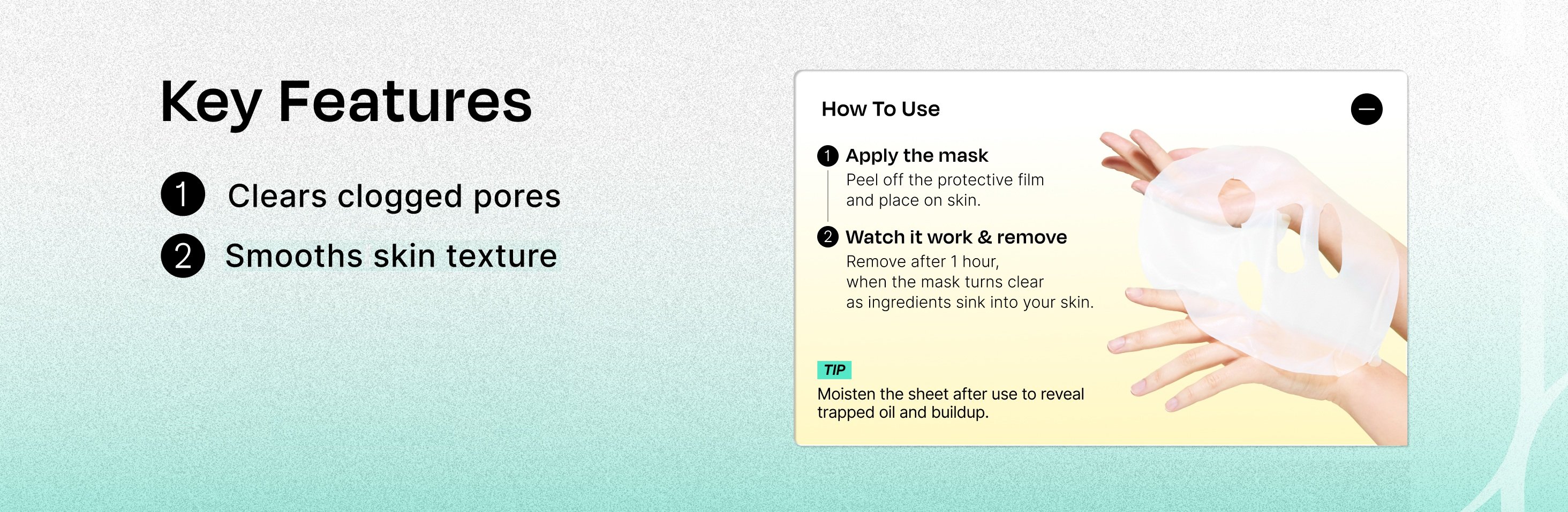 Key Features

1 Clears clogged pores

2 Smooths skin texture

How To Use

1 Apply the mask
Peel off the protective film and place on skin.

2 Watch it work & remove
Remove after 1 hour, when the mask turns clear as ingredients sink into your skin.

TIP
Moisten the sheet after use to reveal trapped oil and buildup.